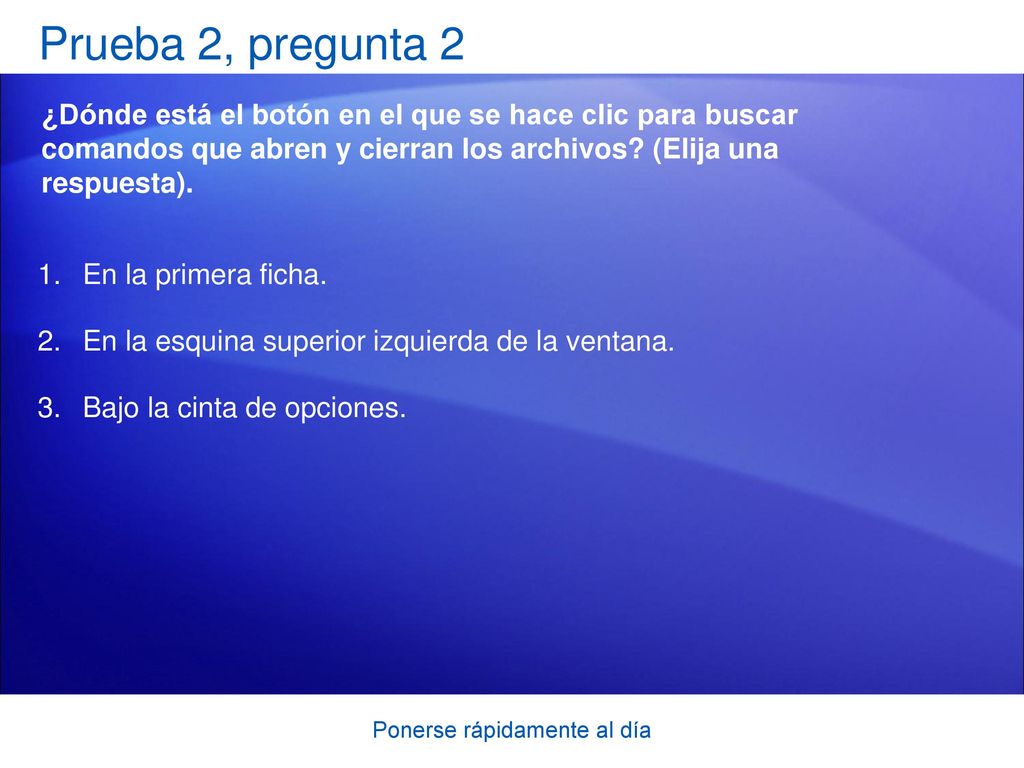 Prueba 2, pregunta 2

¿Dónde está el botón en el que se hace clic para buscar comandos que abren y cierran los archivos? (Elija una respuesta).

1. En la primera ficha.

2. En la esquina superior izquierda de la ventana.

3. Bajo la cinta de opciones.

Ponerse rápidamente al día